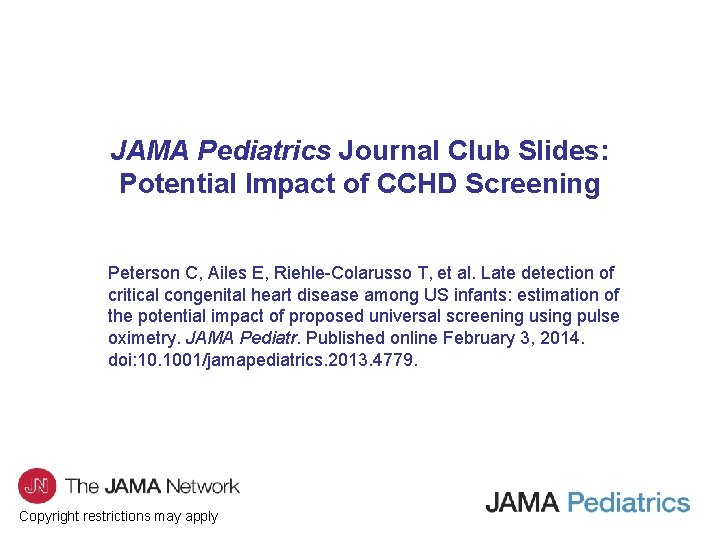 JAMA Pediatrics Journal Club Slides: Potential Impact of CCHD Screening

Peterson C, Ailes E, Riehle-Colarusso T, et al. Late detection of critical congenital heart disease among US infants: estimation of the potential impact of proposed universal screening using pulse oximetry. JAMA Pediatr. Published online February 3, 2014. doi:10.1001/jamapediatrics.2013.4779.

JN The JAMA Network

Copyright restrictions may apply

JAMA Pediatrics